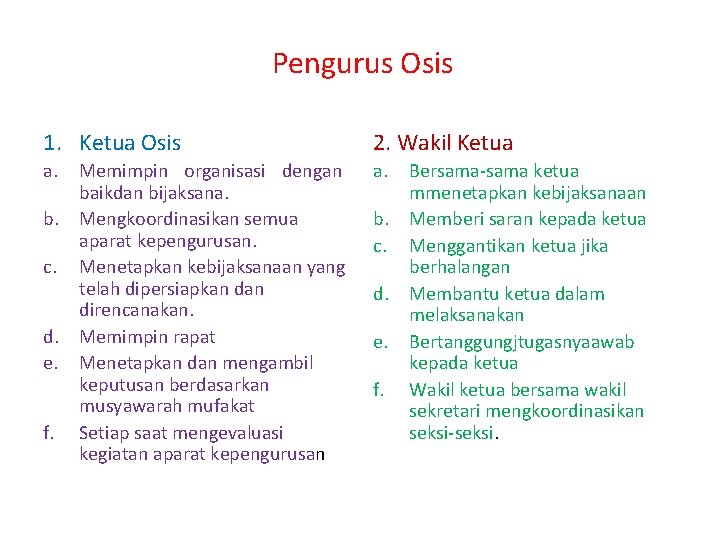 Pengurus Osis

1. Ketua Osis

a. Memimpin organisasi dengan baikdan bijaksana.

b. Mengkoordinasikan semua aparat kepengurusan.

c. Menetapkan kebijaksanaan yang telah dipersiapkan dan direncanakan.

d. Memimpin rapat

e. Menetapkan dan mengambil keputusan berdasarkan musyawarah mufakat

f. Setiap saat mengevaluasi kegiatan aparat kepengurusan

2. Wakil Ketua

a. Bersama-sama ketua mmenetapkan kebijaksanaan

b. Memberi saran kepada ketua

c. Menggantikan ketua jika berhalangan

d. Membantu ketua dalam melaksanakan

e. Bertanggungjtugasnyaawab kepada ketua

f. Wakil ketua bersama wakil sekretari mengkoordinasikan seksi-seksi.